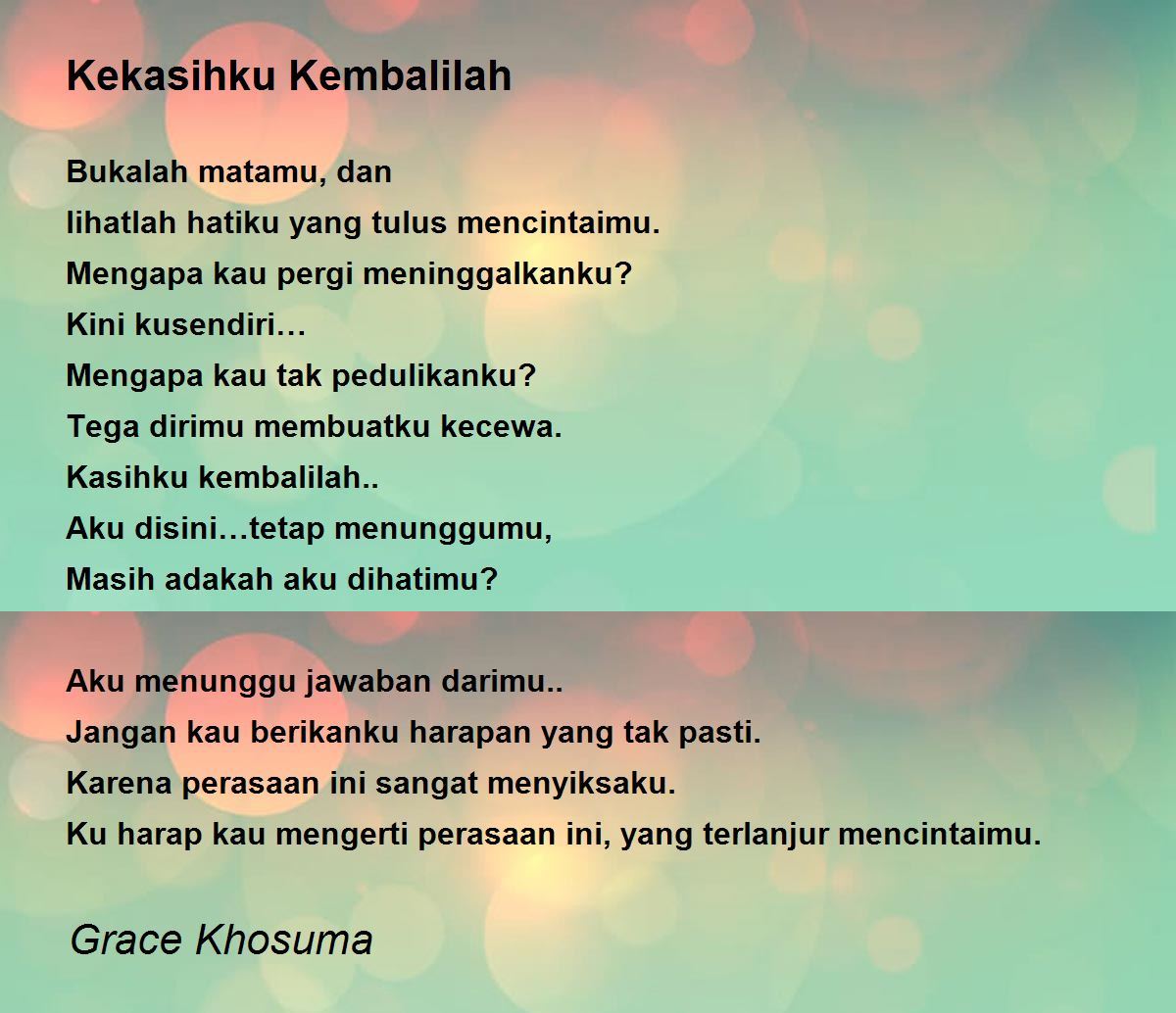 Kekasihku Kembalilah

Bukalah matamu, dan
lihatlah hatiku yang tulus mencintaimu.
Mengapa kau pergi meninggalkanku?
Kini kusendiri…
Mengapa kau tak pedulikanku?
Tega dirimu membuatku kecewa.
Kasihku kembalilah..
Aku disini…tetap menunggumu,
Masih adakah aku dihatimu?

Aku menunggu jawaban darimu..
Jangan kau berikanku harapan yang tak pasti.
Karena perasaan ini sangat menyiksaku.
Ku harap kau mengerti perasaan ini, yang terlanjur mencintaimu.

Grace Khosuma